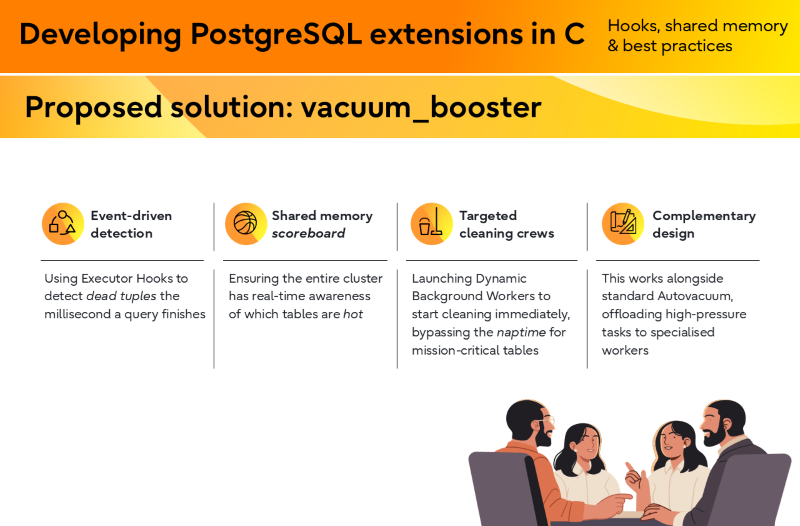 Developing PostgreSQL extensions in C

Hooks, shared memory & best practices

Proposed solution: vacuum_booster

Event-driven detection

Using Executor Hooks to detect dead tuples the millisecond a query finishes

Shared memory scoreboard

Ensuring the entire cluster has real-time awareness of which tables are hot

Targeted cleaning crews

Launching Dynamic Background Workers to start cleaning immediately, bypassing the naptime for mission-critical tables

Complementary design

This works alongside standard Autovacuum, offloading high-pressure tasks to specialised workers